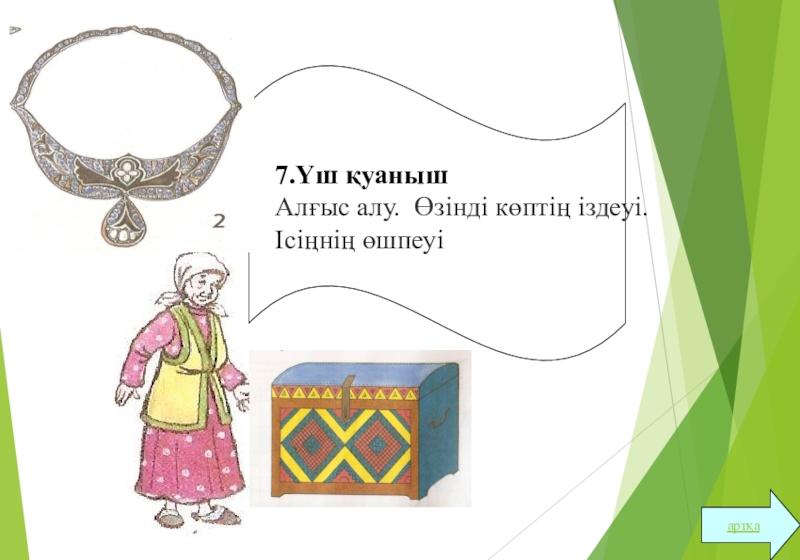 2

7.Үш қуаныш
Алғыс алу. Өзінді көптің іздеуі. Ісіңнің өшпеуі

артқа